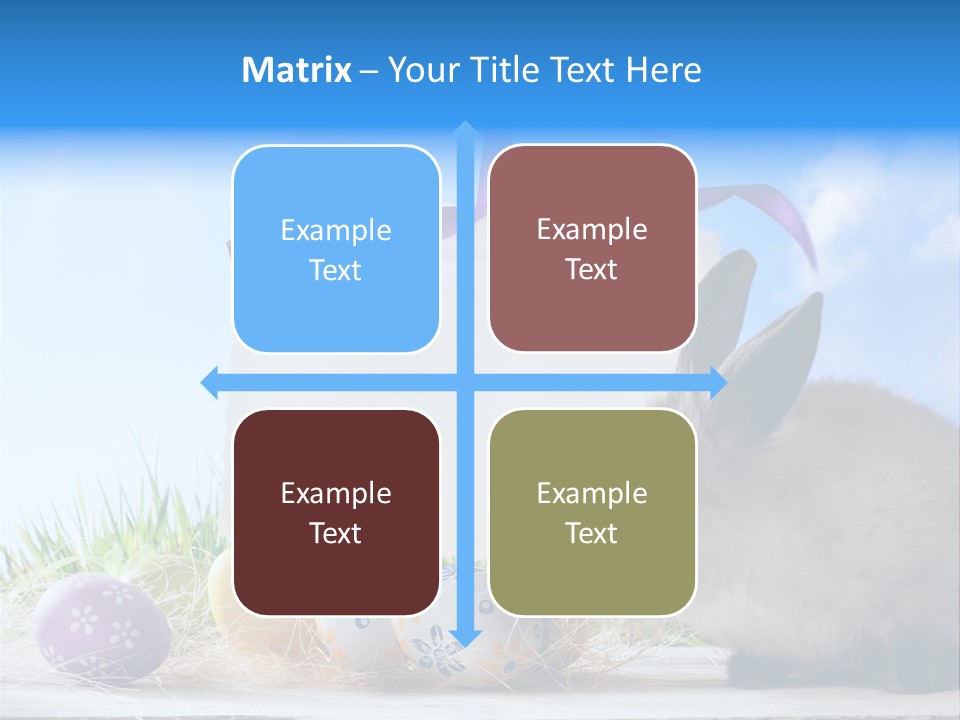 Matrix – Your Title Text Here

Example Text

Example Text

Example Text

Example Text